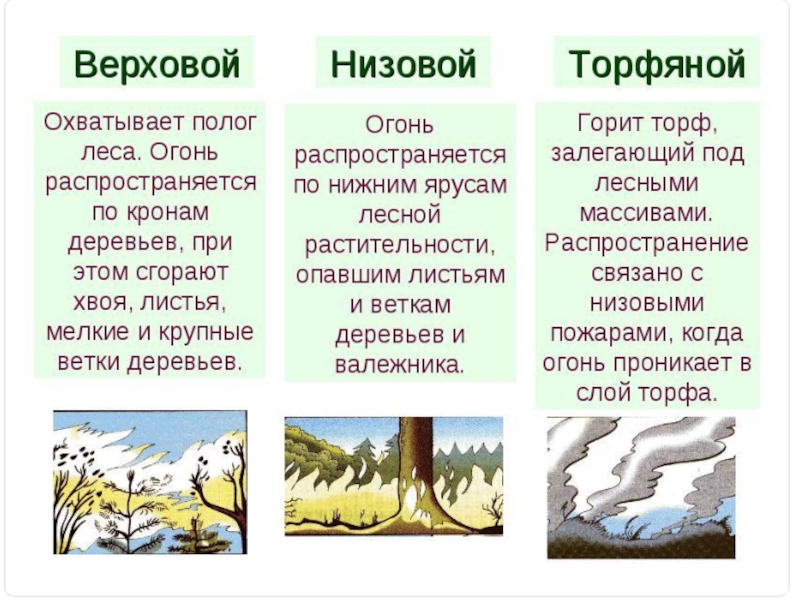 Верховой

Охватывает полог леса. Огонь распространяется по кронам деревьев, при этом сгорают хвоя, листья, мелкие и крупные ветки деревьев.

Низовой

Огонь распространяется по нижним ярусам лесной растительности, опавшим листьям и веткам деревьев и валежника.

Торфяной

Горит торф, залегающий под лесными массивами. Распространение связано с низовыми пожарами, когда огонь проникает в слой торфа.